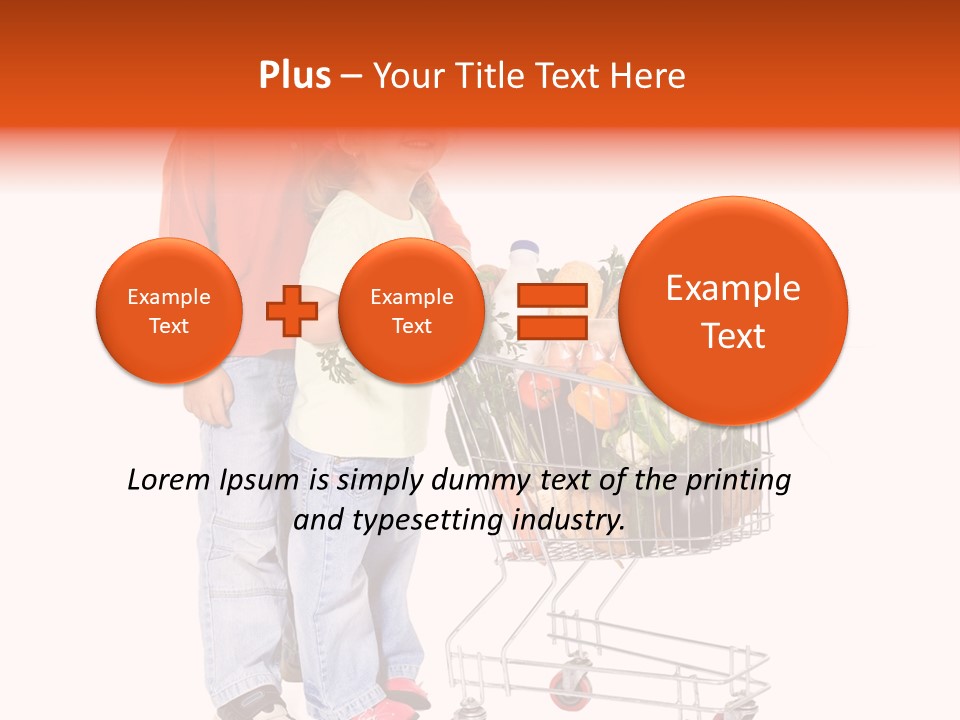 Plus – Your Title Text Here

Example Text

Example Text

Example Text

Lorem Ipsum is simply dummy text of the printing and typesetting industry.